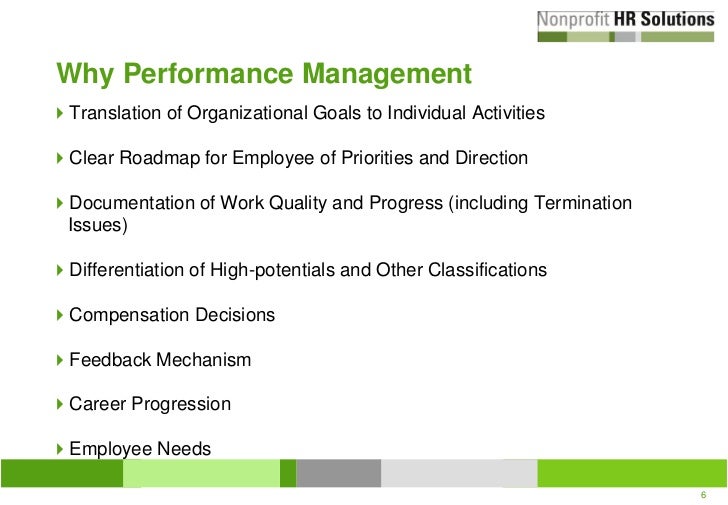 Nonprofit HR Solutions

Why Performance Management

Translation of Organizational Goals to Individual Activities

Clear Roadmap for Employee of Priorities and Direction

Documentation of Work Quality and Progress (including Termination Issues)

Differentiation of High-potentials and Other Classifications

Compensation Decisions

Feedback Mechanism

Career Progression

Employee Needs

6